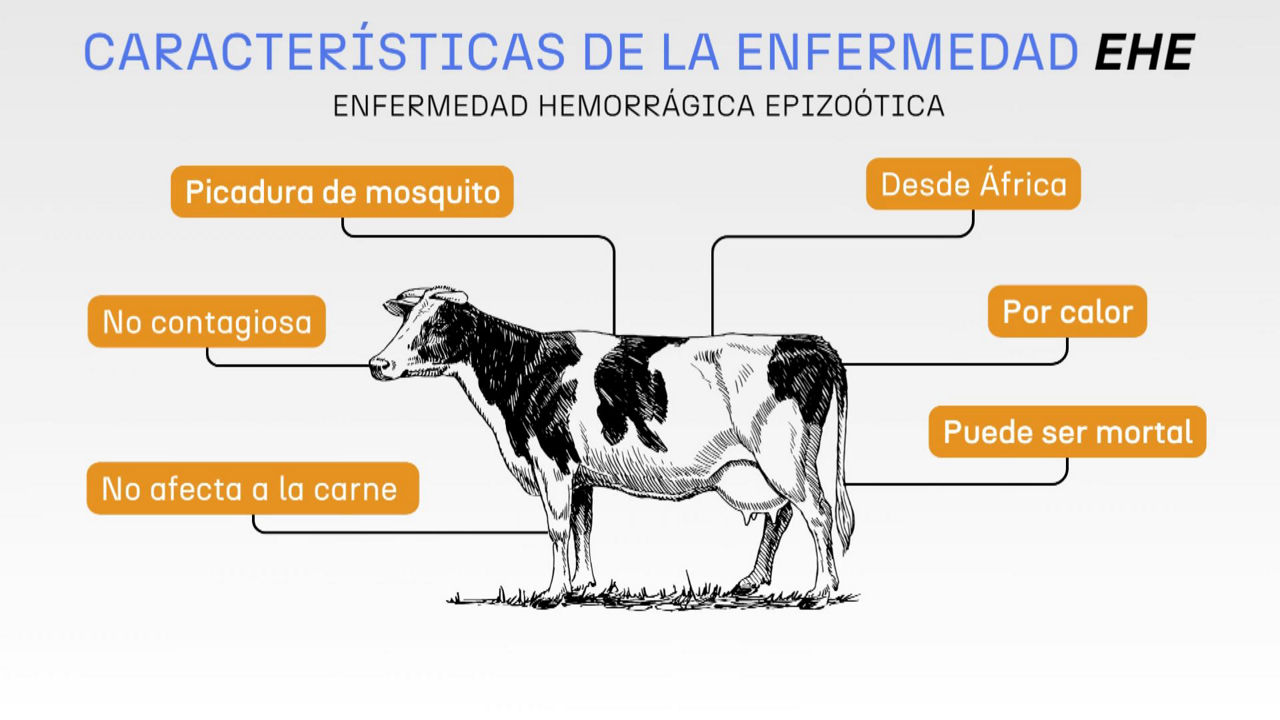 CARACTERÍSTICAS DE LA ENFERMEDAD EHE

ENFERMEDAD HEMORRÁGICA EPIZOÓTICA

Picadura de mosquito

Desde África

No contagiosa

Por calor

Puede ser mortal

No afecta a la carne